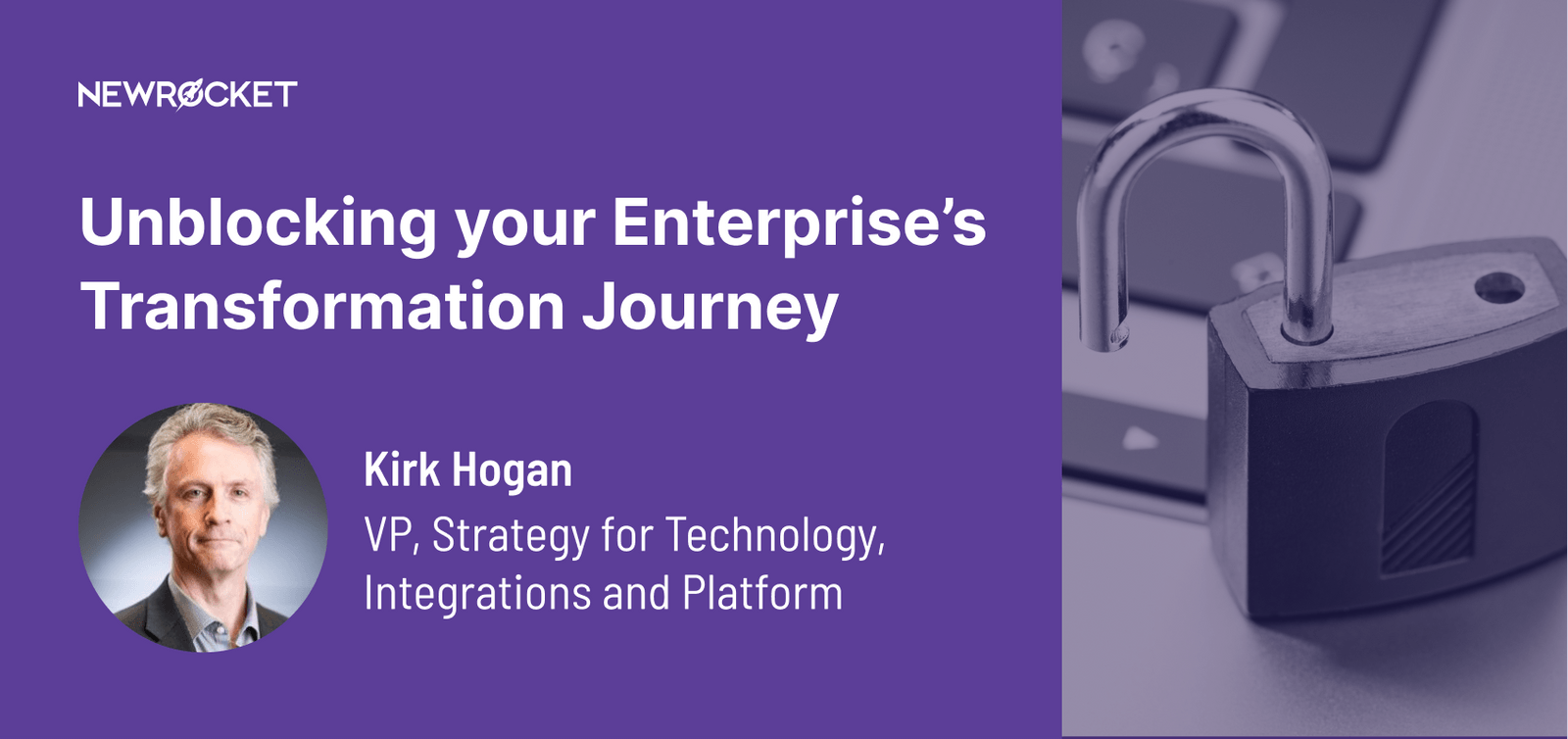 NEWROCKET

Unblocking your Enterprise's Transformation Journey

Kirk Hogan

VP, Strategy for Technology, Integrations and Platform